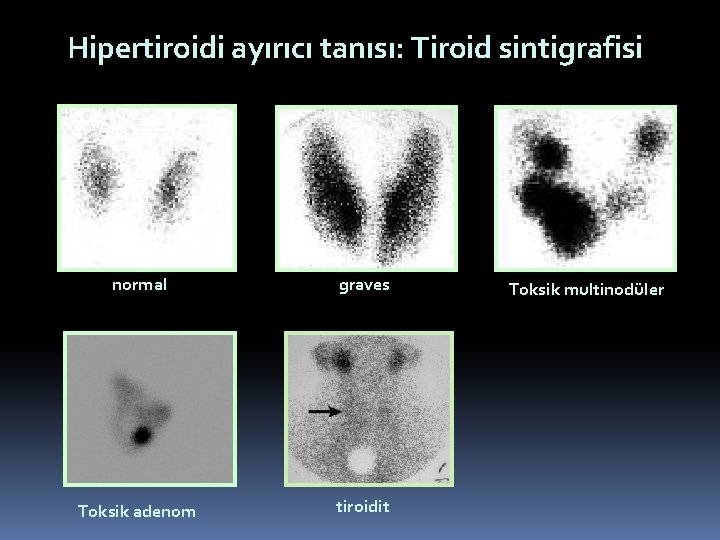 Hipertiroidi ayırıcı tanısı: Tiroid sintigrafisi

normal

graves

Toksik multinodüler

Toksik adenom

tiroidit